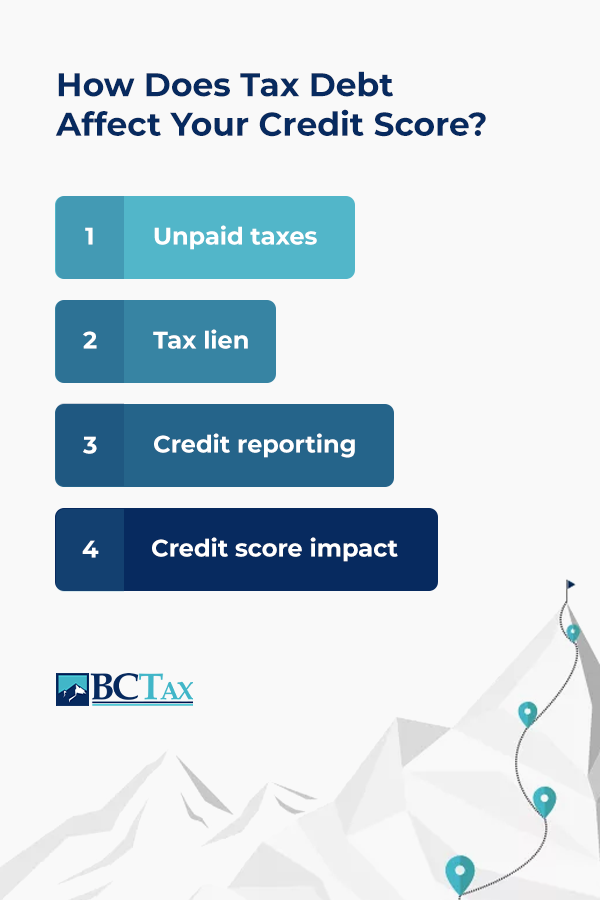 How Does Tax Debt Affect Your Credit Score?

1 Unpaid taxes

2 Tax lien

3 Credit reporting

4 Credit score impact

BCTax